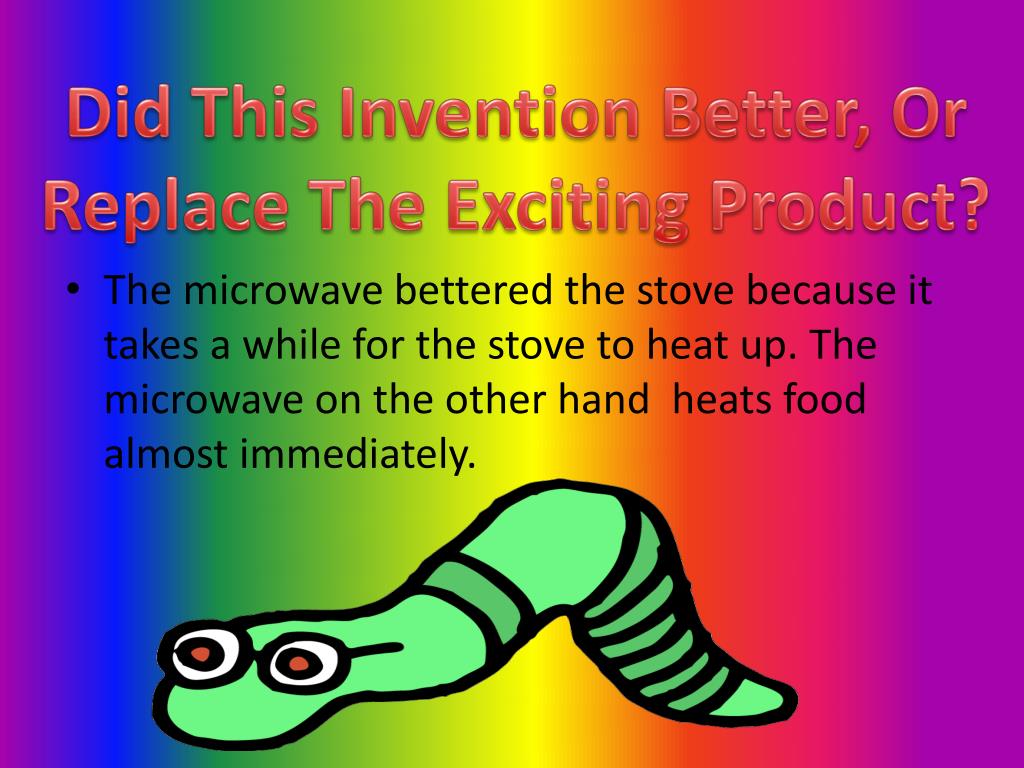 Did This Invention Better, Or Replace The Exciting Product?

• The microwave bettered the stove because it takes a while for the stove to heat up. The microwave on the other hand heats food almost immediately.